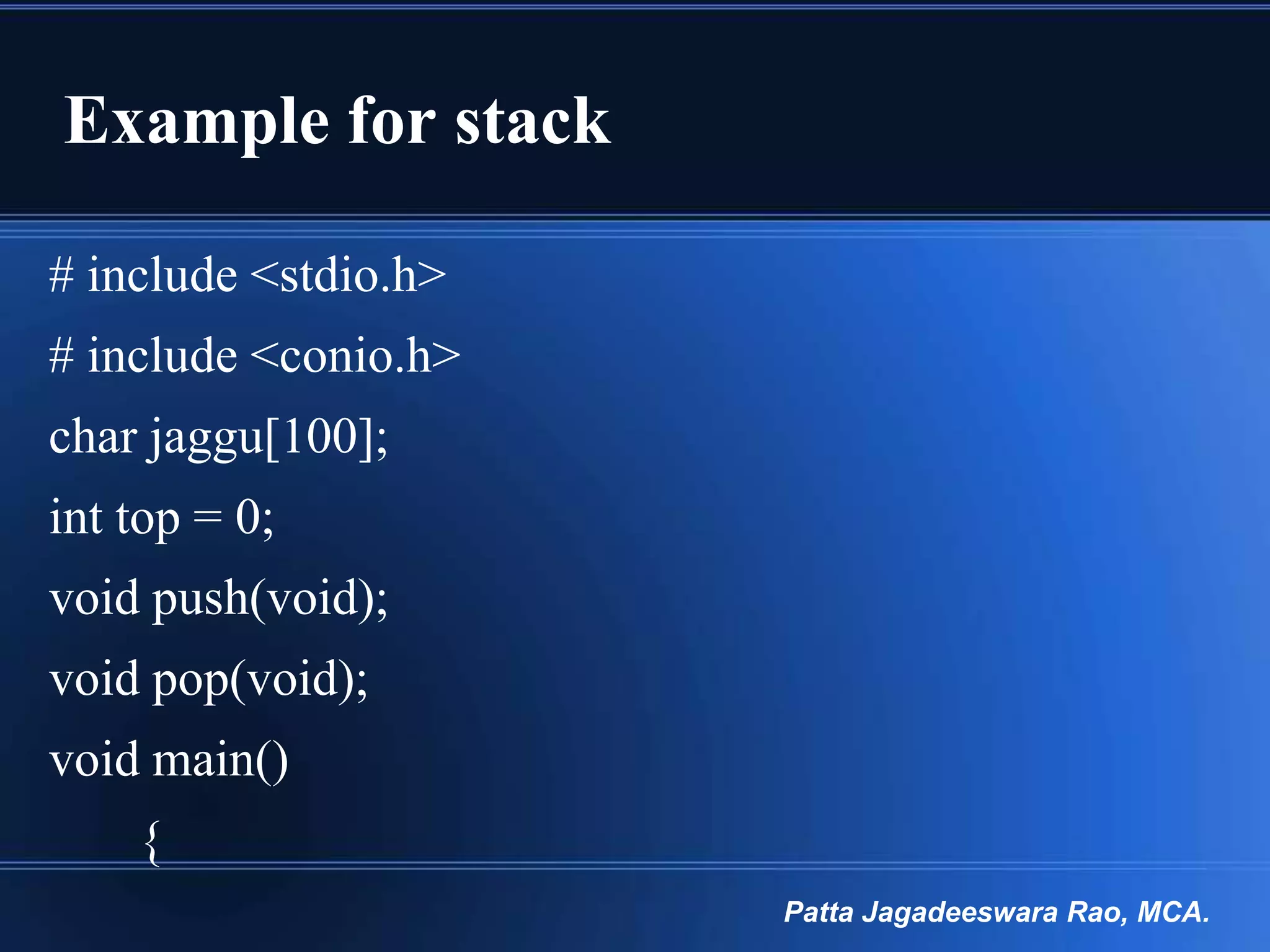 Example for stack

# include <stdio.h>

# include <conio.h>

char jaggu[100];

int top = 0;

void push(void);

void pop(void);

void main()

{

Patta Jagadeeswara Rao, MCA.